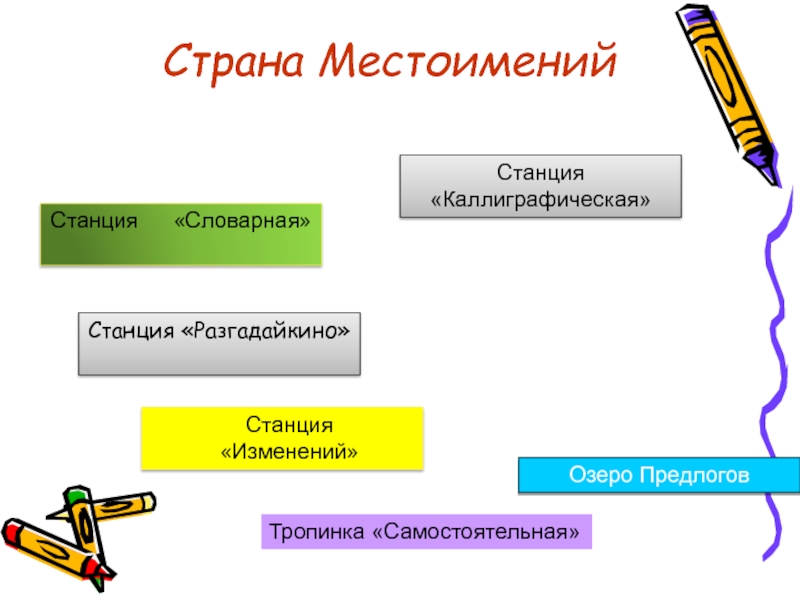 Страна Местоимений

Станция «Каллиграфическая»

Станция «Словарная»

Станция «Разгадайкино»

Станция «Изменений»

Озеро Предлогов

Тропинка «Самостоятельная»